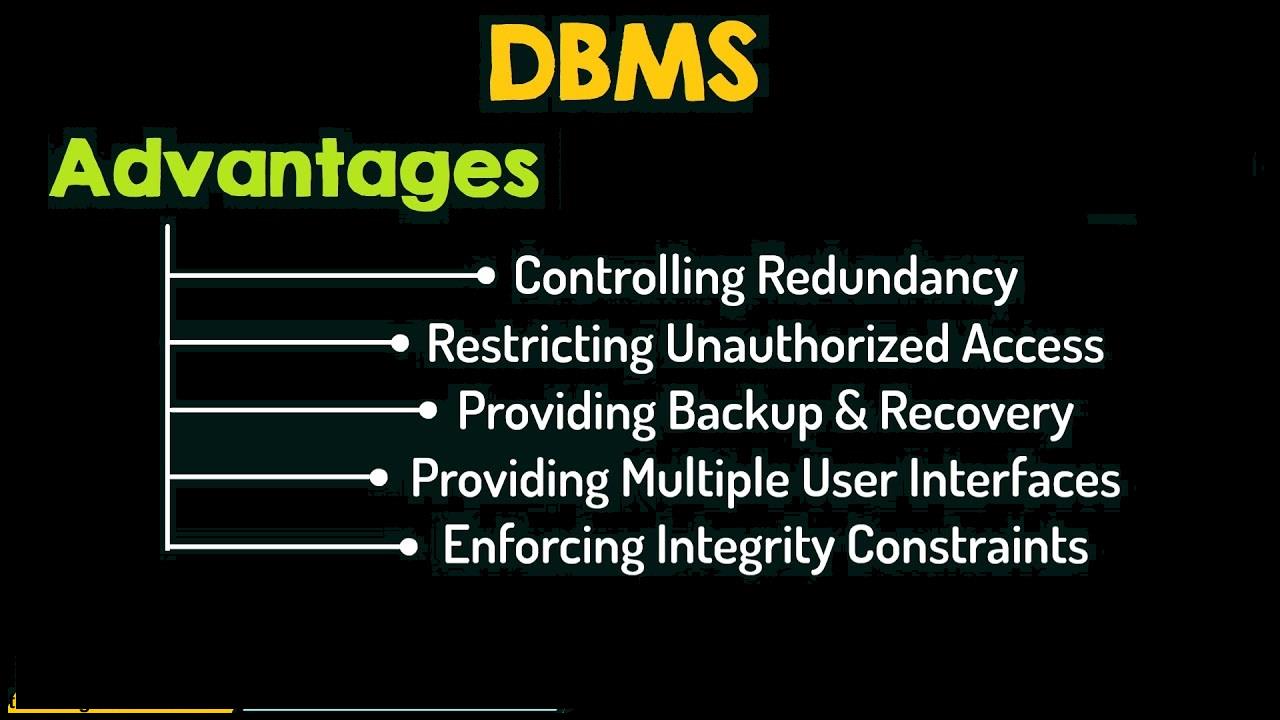 DBMS

Advantages

Controlling Redundancy
Restricting Unauthorized Access
Providing Backup & Recovery
Providing Multiple User Interfaces
Enforcing Integrity Constraints